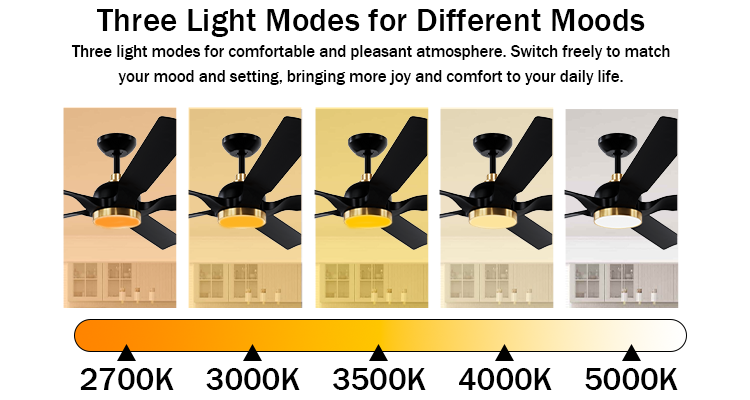 Three Light Modes for Different Moods

Three light modes for comfortable and pleasant atmosphere. Switch freely to match your mood and setting, bringing more joy and comfort to your daily life.

2700K 3000K 3500K 4000K 5000K